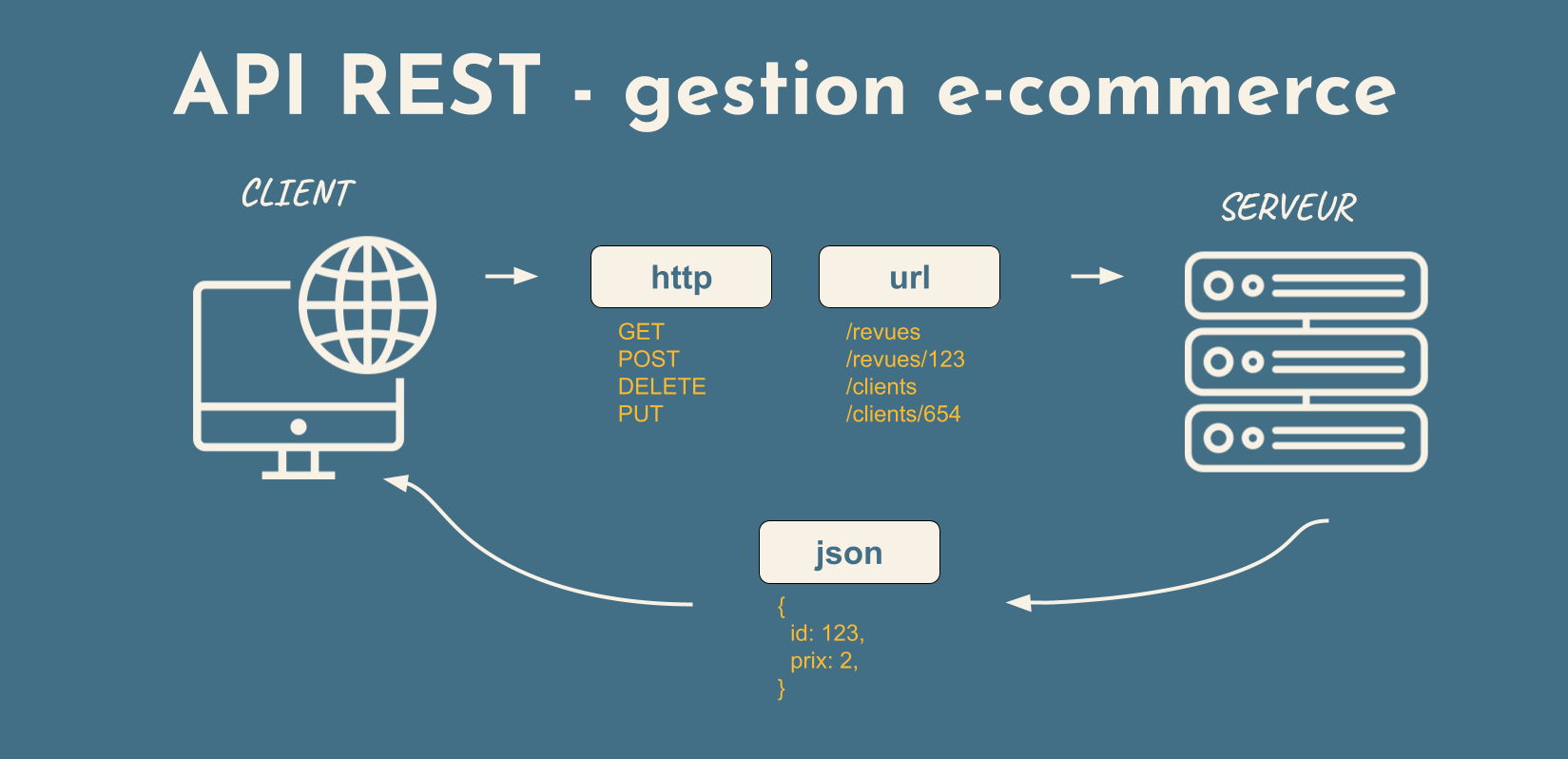 API REST - gestion e-commerce

CLIENT

http
GET
POST
DELETE
PUT

url
/revues
/revues/123
/clients
/clients/654

SERVEUR

json
{
id: 123,
prix: 2,
}